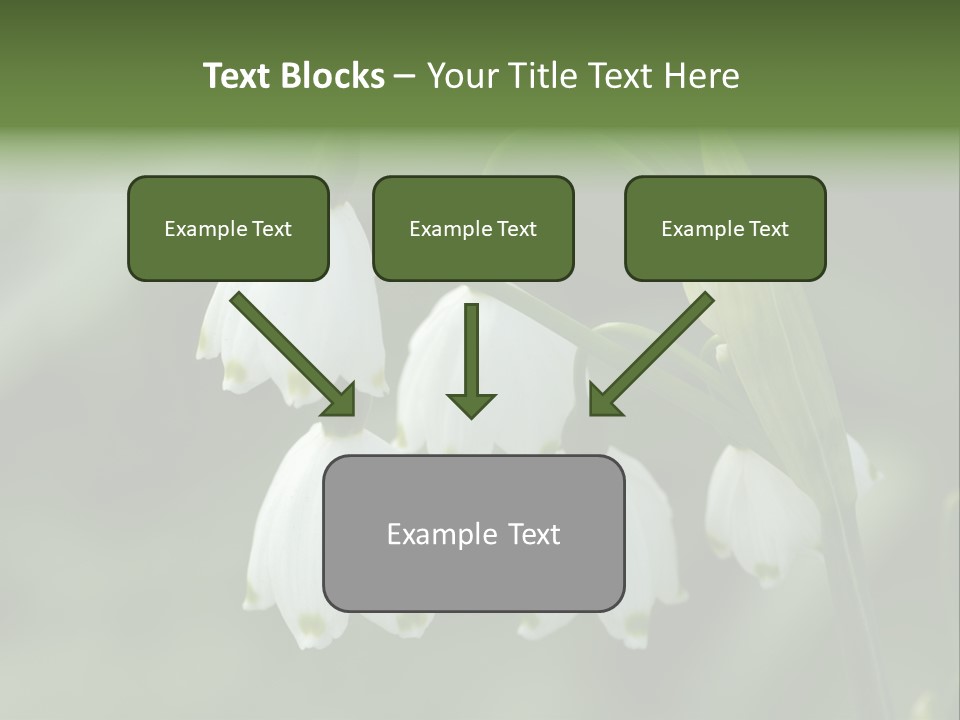 Text Blocks – Your Title Text Here

Example Text

Example Text

Example Text

Example Text